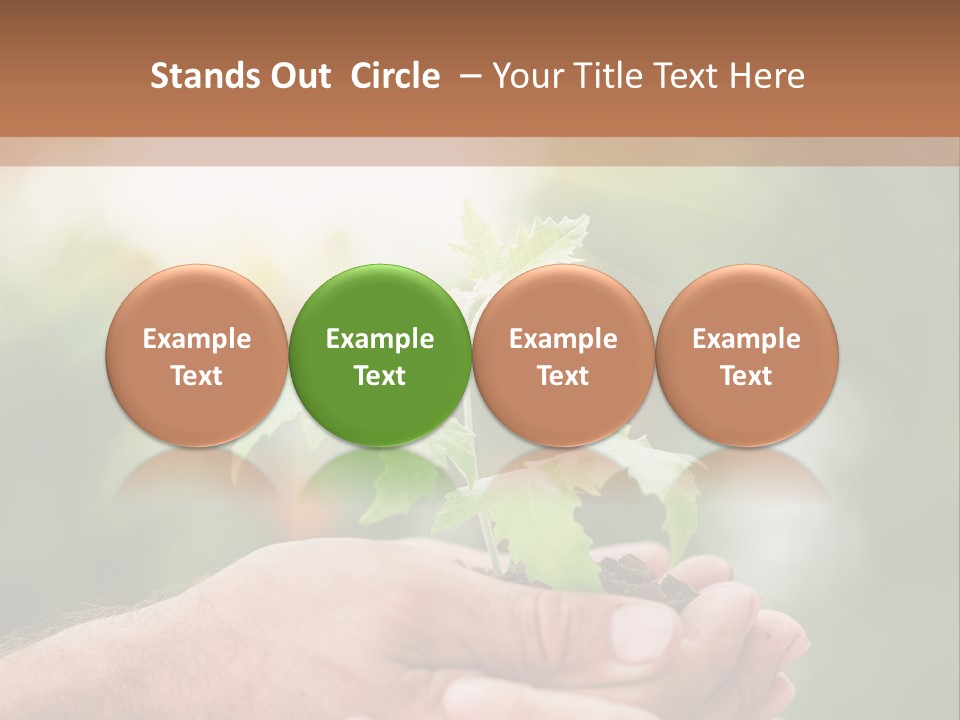 Stands Out Circle – Your Title Text Here

Example Text

Example Text

Example Text

Example Text